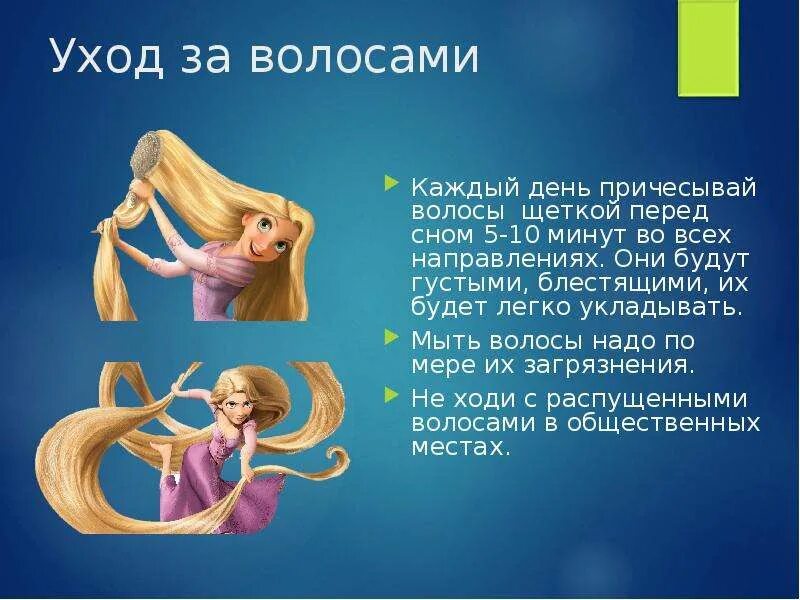 Уход за волосами

Каждый день причесывай волосы щеткой перед сном 5-10 минут во всех направлениях. Они будут густыми, блестящими, их будет легко укладывать.

Мыть волосы надо по мере их загрязнения.

Не ходи с распущенными волосами в общественных местах.